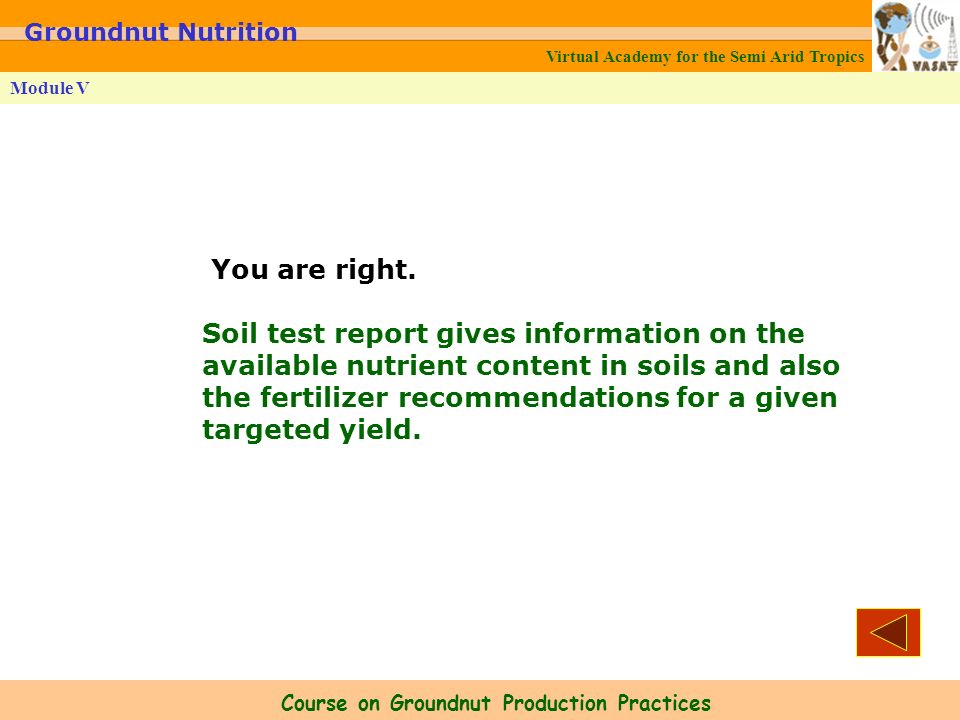 Groundnut Nutrition

Virtual Academy for the Semi Arid Tropics

VASAT

Module V

You are right.

Soil test report gives information on the available nutrient content in soils and also the fertilizer recommendations for a given targeted yield.

Course on Groundnut Production Practices